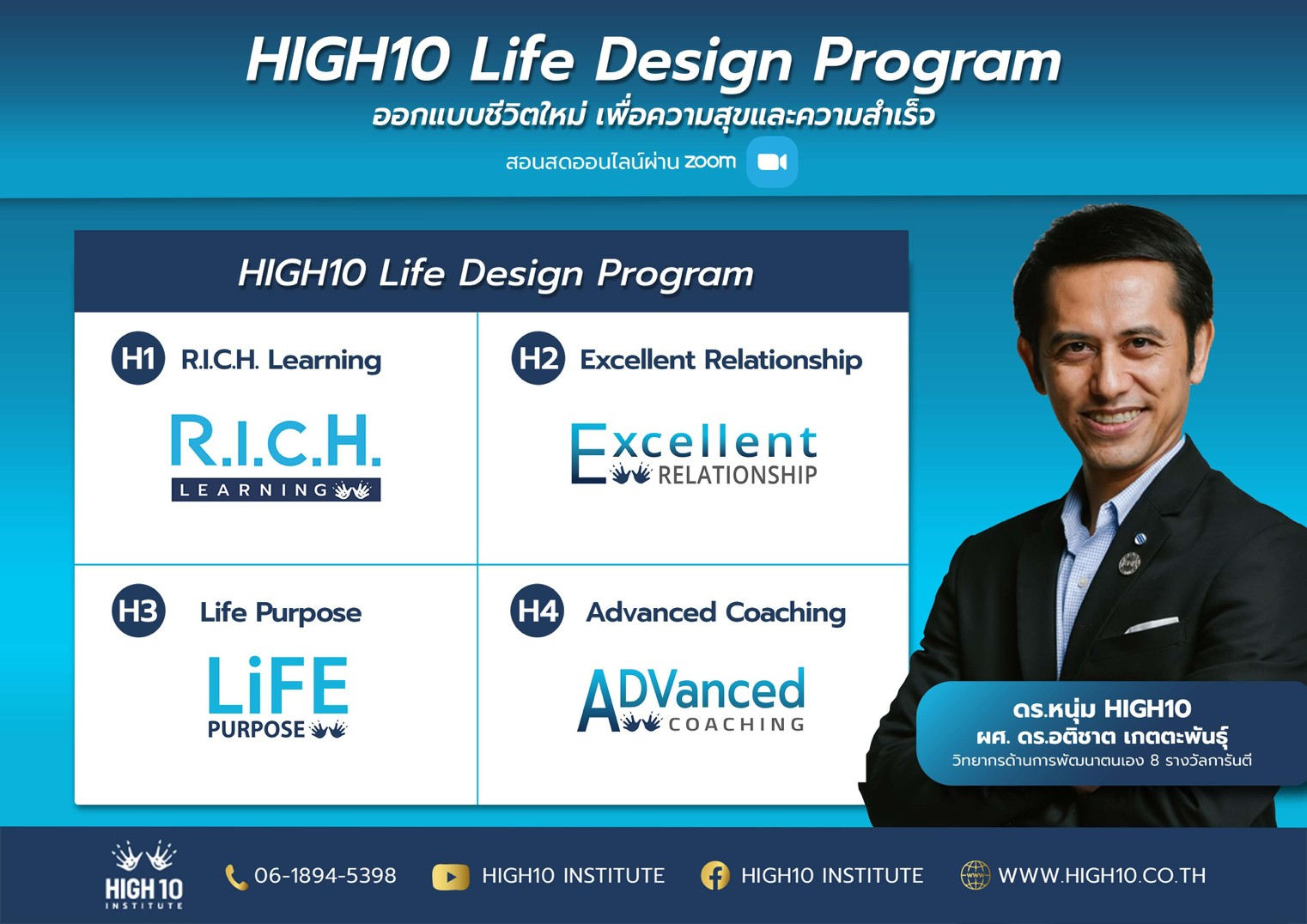 HIGH10 Life Design Program
ออกแบบชีวิตใหม่ เพื่อความสุขและความสำเร็จ
สอนสดออนไลน์ผ่าน zoom

HIGH10 Life Design Program

H1 R.I.C.H. Learning
R.I.C.H.
LEARNING

H2 Excellent Relationship
Excellent
RELATIONSHIP

H3 Life Purpose
LiFE
PURPOSE

H4 Advanced Coaching
ADVanced
COACHING

ดร.หนุ่ม HIGH10
ผศ. ดร.อติชาต เกตตะพันธุ์
วิทยากรด้านการพัฒนาตนเอง 8 รางวัลการันตี

HIGH 10 INSTITUTE
06-1894-5398
HIGH10 INSTITUTE
HIGH10 INSTITUTE
WWW.HIGH10.CO.TH